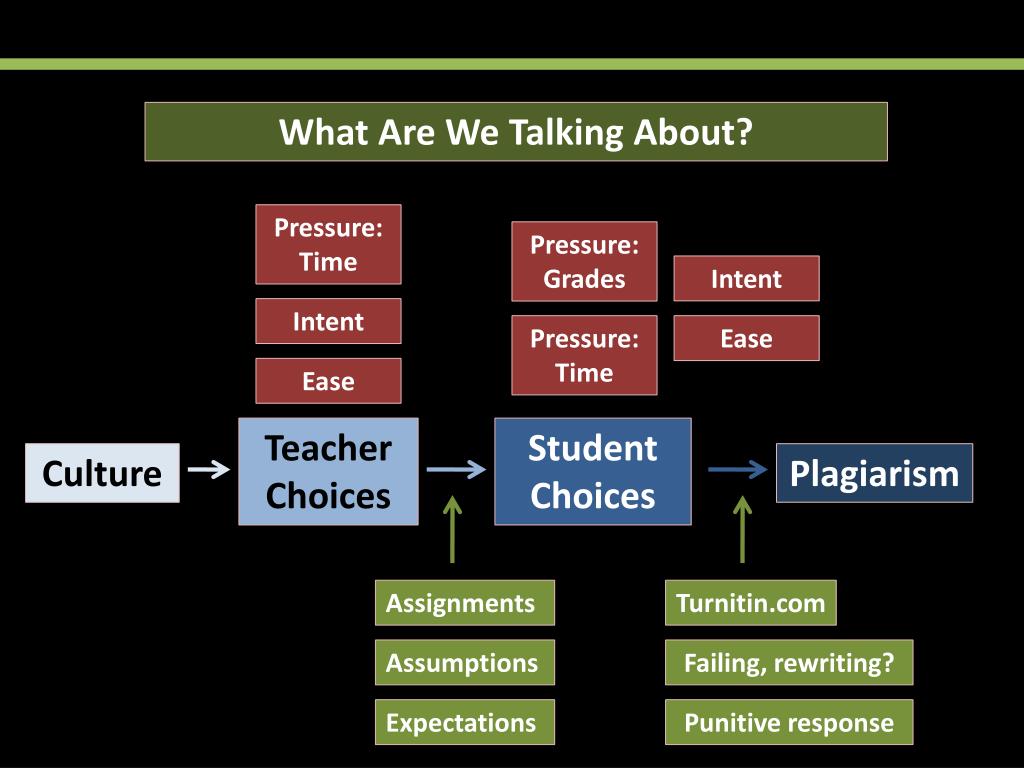 What Are We Talking About?

Pressure: Time

Intent

Ease

Pressure: Grades

Pressure: Time

Intent

Ease

Culture

Teacher Choices

Student Choices

Plagiarism

Assignments

Assumptions

Expectations

Turnitin.com

Failing, rewriting?

Punitive response